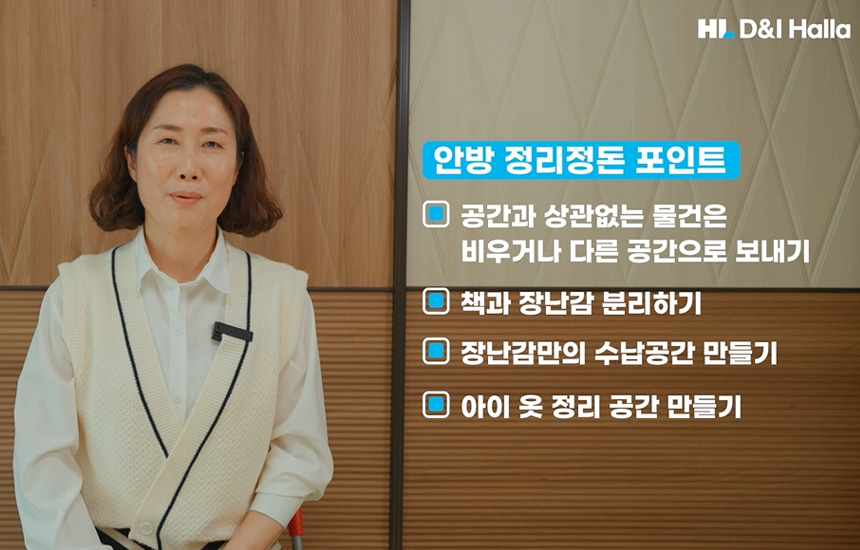 HL D&I Halla

안방 정리정돈 포인트

공간과 상관없는 물건은 비우거나 다른 공간으로 보내기

책과 장난감 분리하기

장난감만의 수납공간 만들기

아이 옷 정리 공간 만들기